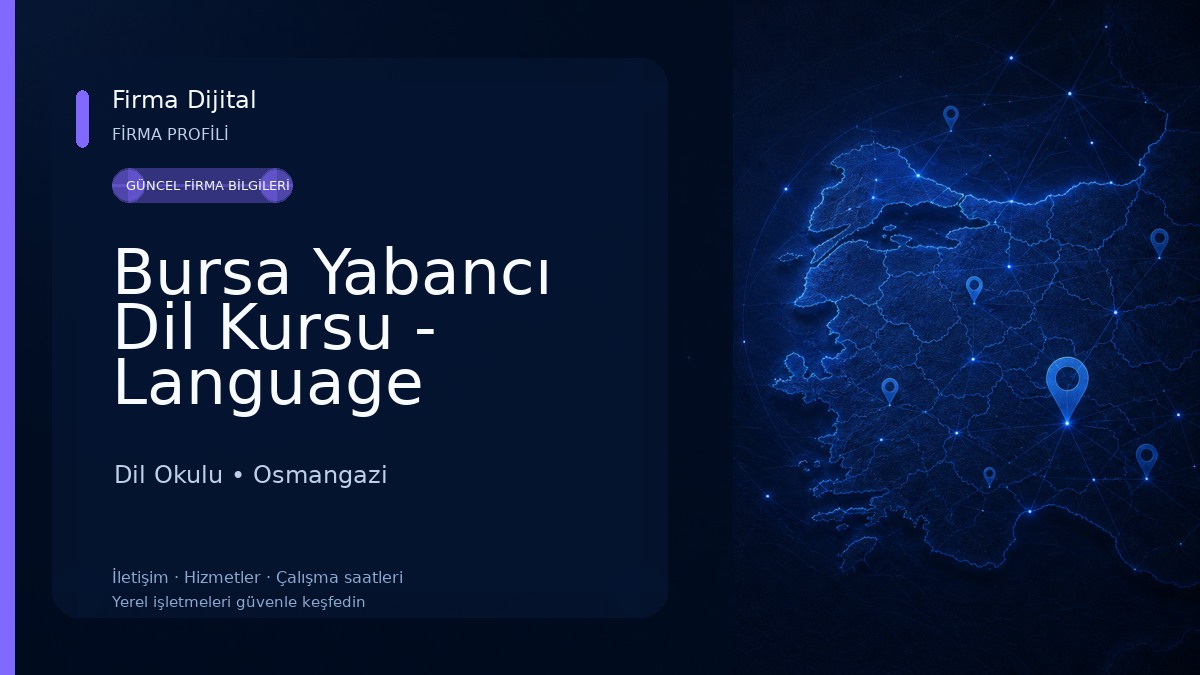 Firma Dijital
FİRMA PROFİLİ

GÜNCEL FİRMA BİLGİLERİ

Bursa Yabancı Dil Kursu - Language

Dil Okulu • Osmangazi

İletişim · Hizmetler · Çalışma saatleri
Yerel işletmeleri güvenle keşfedin